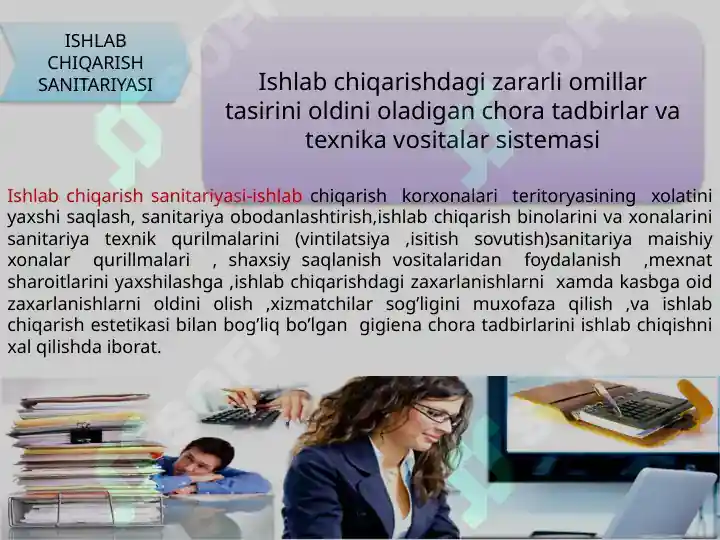 ISHLAB CHIQARISH SANITARIYASI

Ishlab chiqarishdagi zararli omillar tasirini oldini oladigan chora tadbirlar va texnika vositalar sistemasi

Ishlab chiqarish sanitariyasi-ishlab chiqarish korxonalari teritoryasining xolatini yaxshi saqlash, sanitariya obodanlashtirish,ishlab chiqarish binolarini va xonalarini sanitariya texnik qurilmalarini (vintilatsiya ,isitish sovutish)sanitariya maishiy xonalar qurillmalari , shaxsiy saqlanish vositalaridan foydalanish ,mexnat sharoitlarini yaxshilashga ,ishlab chiqarishdagi zaxarlanishlarni xamda kasbga oid zaxarlanishlarni oldini olish ,xizmatchilar sog'ligini muxofaza qilish ,va ishlab chiqarish estetikasi bilan bog'liq bo'lgan gigiena chora tadbirlarini ishlab chiqishni xal qilishda iborat.